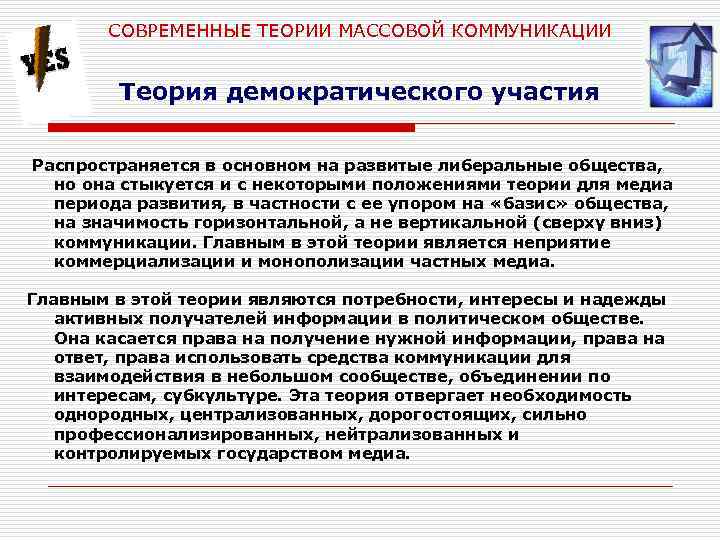 YES

СОВРЕМЕННЫЕ ТЕОРИИ МАССОВОЙ КОММУНИКАЦИИ

Теория демократического участия

Распространяется в основном на развитые либеральные общества, но она стыкуется и с некоторыми положениями теории для медиа периода развития, в частности с ее упором на «базис» общества, на значимость горизонтальной, а не вертикальной (сверху вниз) коммуникации. Главным в этой теории является неприятие коммерциализации и монополизации частных медиа.

Главным в этой теории являются потребности, интересы и надежды активных получателей информации в политическом обществе. Она касается права на получение нужной информации, права на ответ, права использовать средства коммуникации для взаимодействия в небольшом сообществе, объединении по интересам, субкультуре. Эта теория отвергает необходимость однородных, централизованных, дорогостоящих, сильно профессионализированных, нейтрализованных и контролируемых государством медиа.